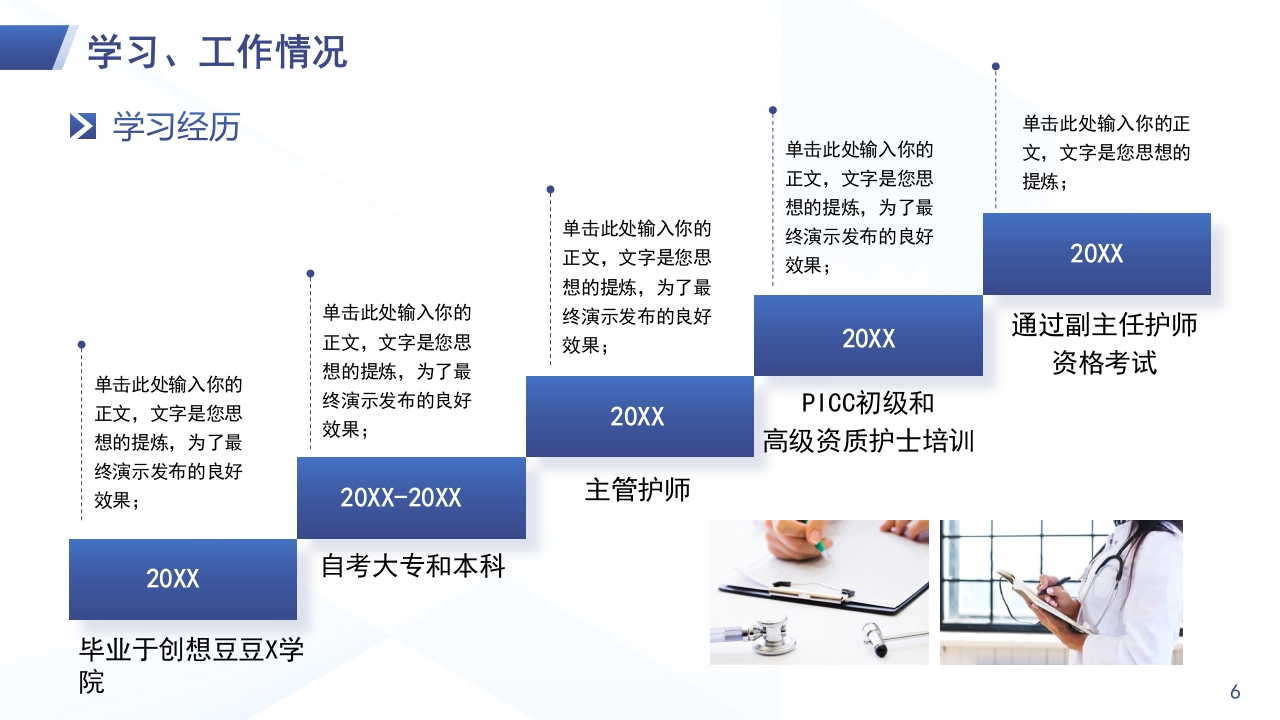 学习、工作情况

学习经历

单击此处输入你的正文，文字是您思想的提炼，为了最终演示发布的良好效果；

20XX

毕业于创想豆豆X学院

单击此处输入你的正文，文字是您思想的提炼，为了最终演示发布的良好效果；

20XX-20XX

自考大专和本科

单击此处输入你的正文，文字是您思想的提炼，为了最终演示发布的良好效果；

20XX

主管护师

单击此处输入你的正文，文字是您思想的提炼，为了最终演示发布的良好效果；

20XX

PICC初级和高级资质护士培训

单击此处输入你的正文，文字是您思想的提炼；

20XX

通过副主任护师资格考试

6